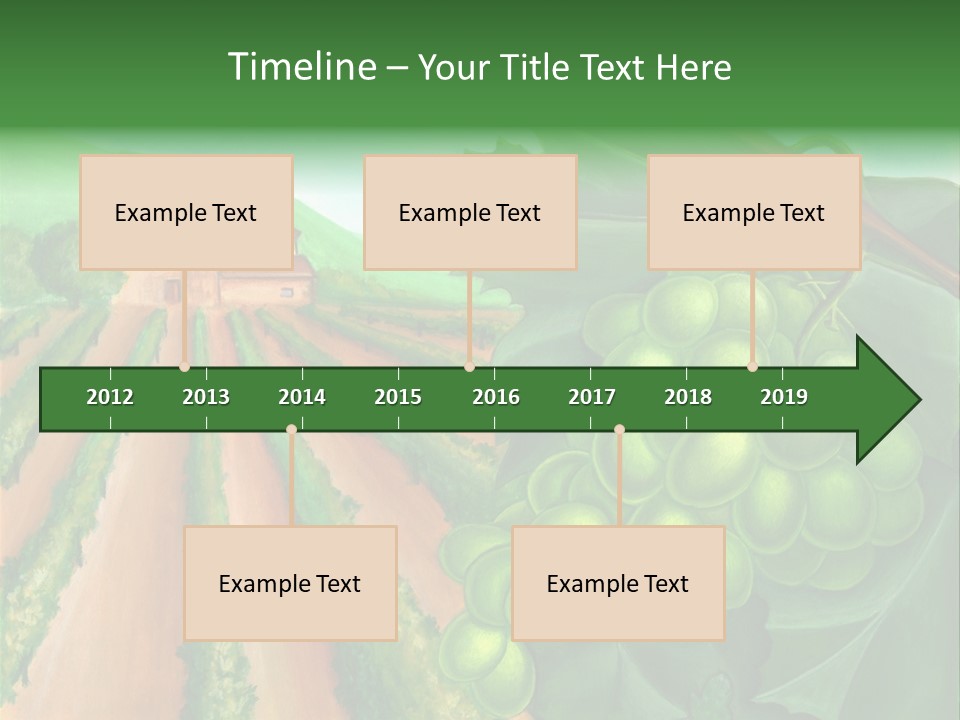 Timeline – Your Title Text Here

Example Text

Example Text

Example Text

2012 2013 2014 2015 2016 2017 2018 2019

Example Text

Example Text